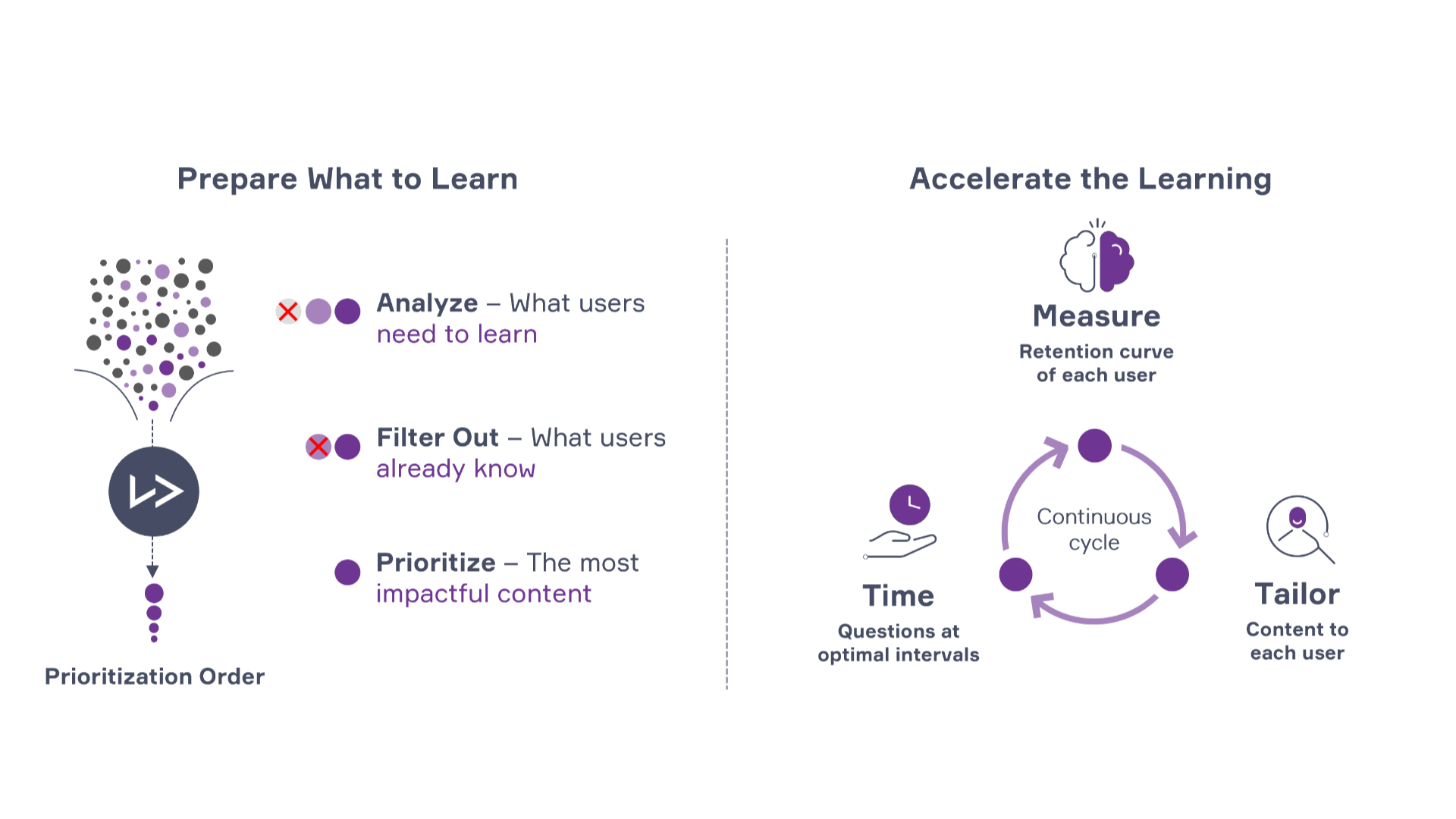 Prepare What to Learn

Analyze – What users need to learn

Filter Out – What users already know

Prioritize – The most impactful content

Prioritization Order

Accelerate the Learning

Measure

Retention curve of each user

Continuous cycle

Time

Questions at optimal intervals

Tailor

Content to each user